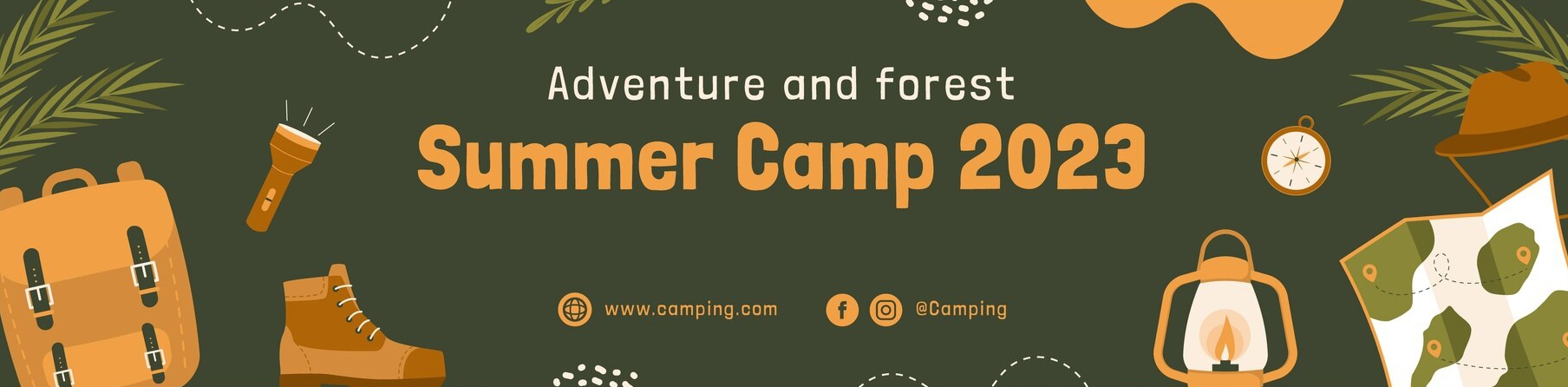 Adventure and forest
Summer Camp 2023

www.camping.com

@Camping